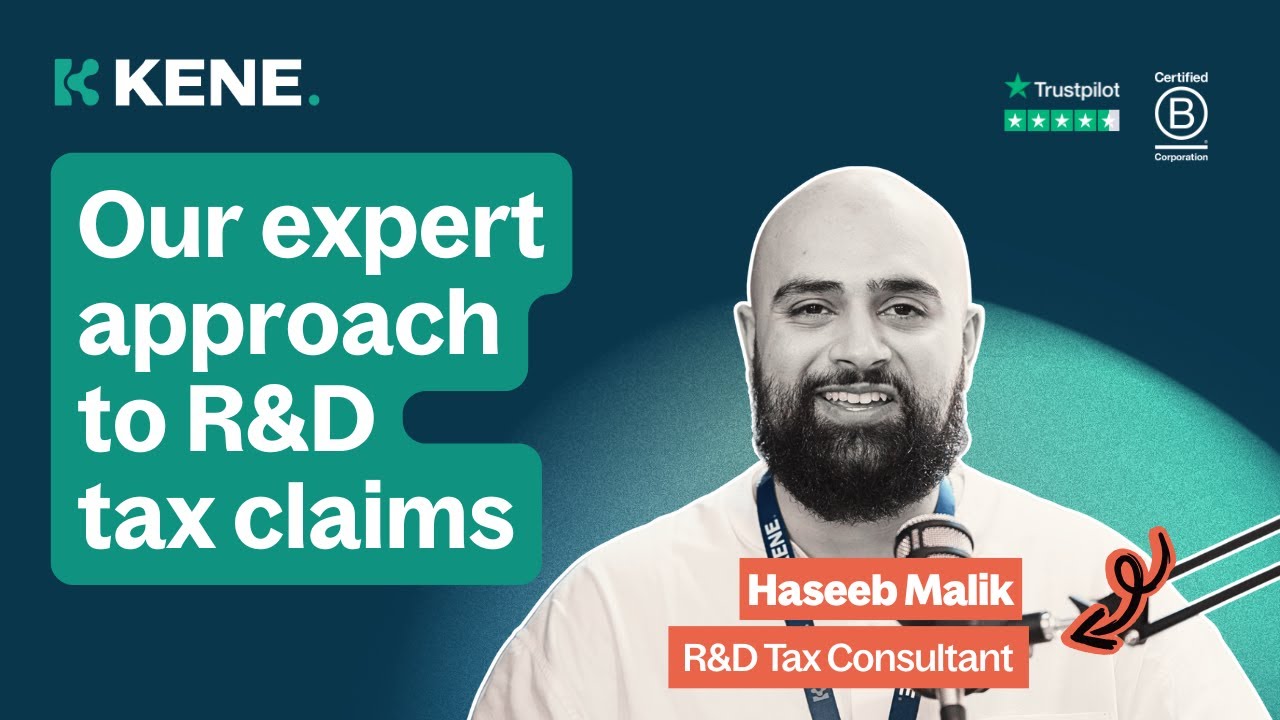 KENE.

Trustpilot

Certified
B
Corporation

Our expert approach to R&D tax claims

KENE.

Haseeb Malik
R&D Tax Consultant